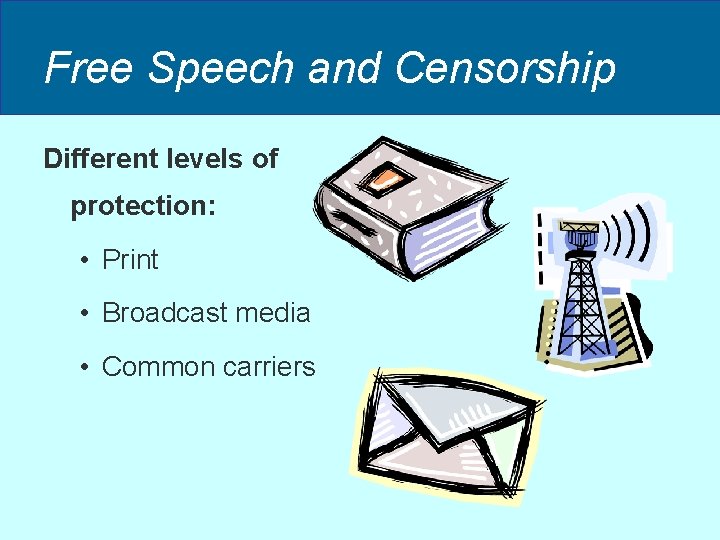 Free Speech and Censorship

Different levels of protection:

• Print
• Broadcast media
• Common carriers